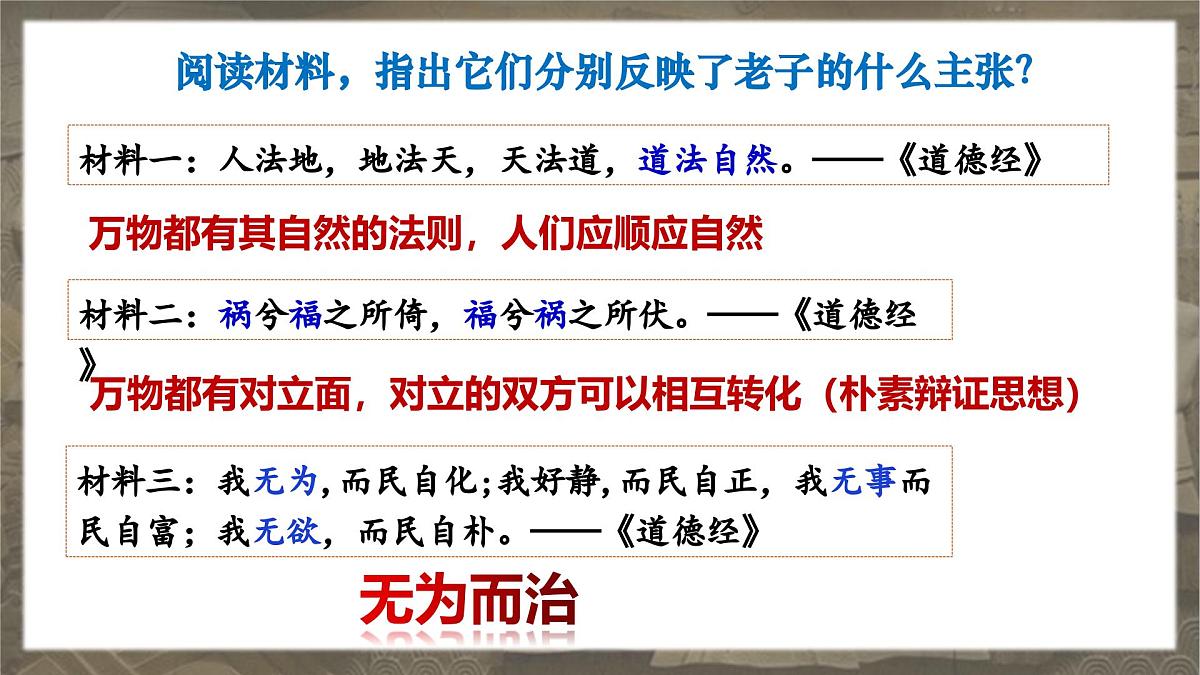 阅读材料，指出它们分别反映了老子的什么主张？

材料一：人法地，地法天，天法道，道法自然。——《道德经》

万物都有其自然的法则，人们应顺应自然

材料二：祸兮福之所倚，福兮祸之所伏。——《道德经》

万物都有对立面，对立的双方可以相互转化（朴素辩证思想）

材料三：我无为，而民自化；我好静，而民自正，我无事而民自富；我无欲，而民自朴。——《道德经》

无为而治